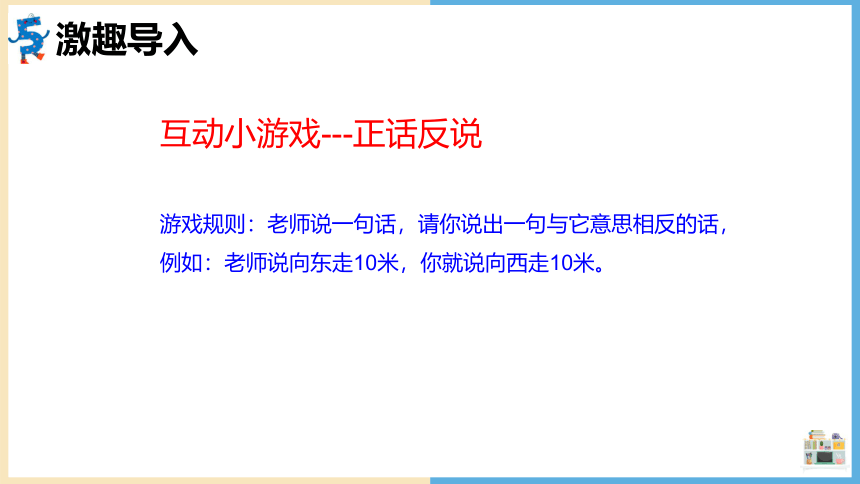 激趣导入

互动小游戏---正话反说

游戏规则：老师说一句话，请你说出一句与它意思相反的话，例如：老师说向东走10米，你就说向西走10米。